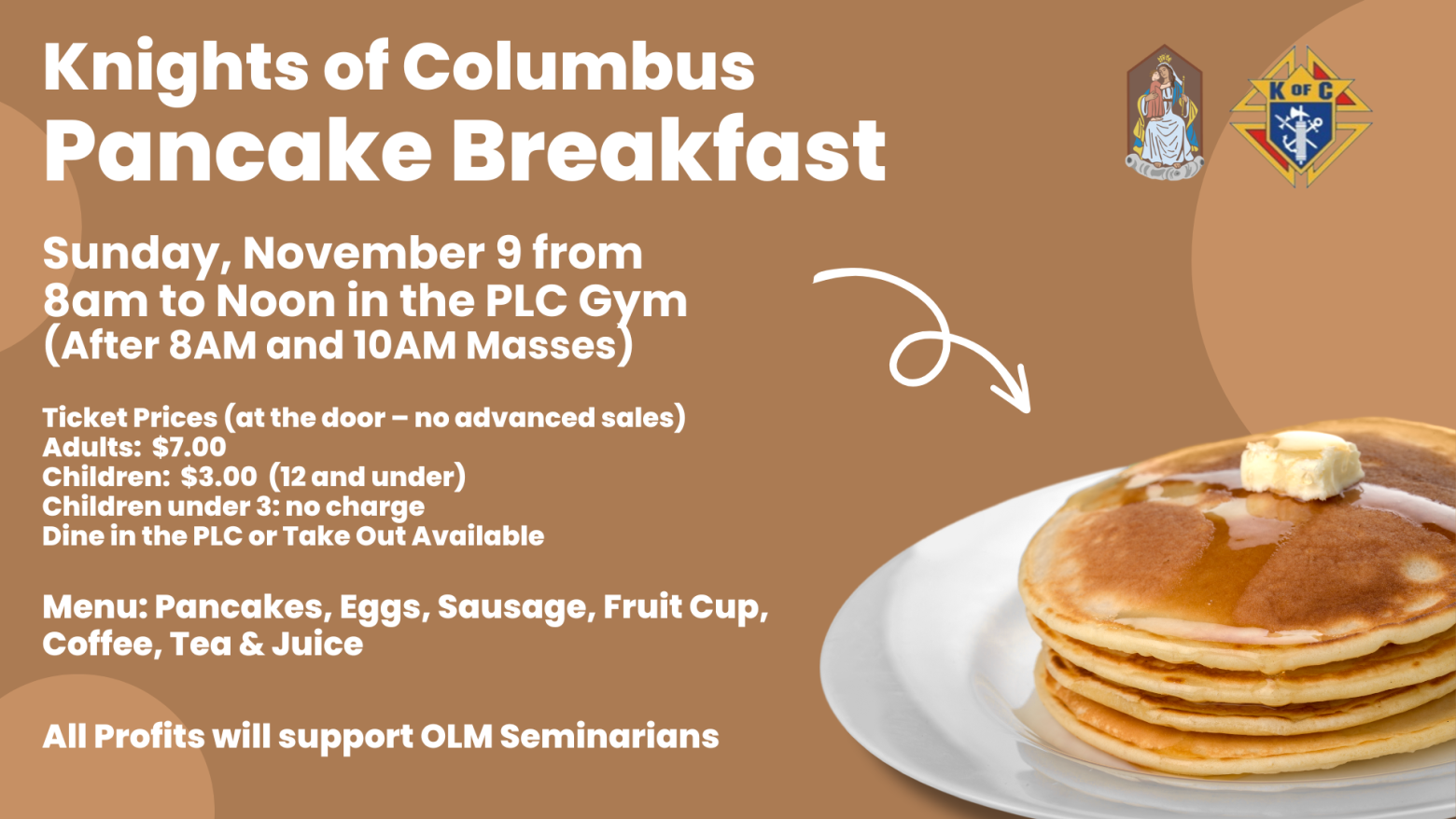 Knights of Columbus
Pancake Breakfast

K OF C

Sunday, November 9 from 8am to Noon in the PLC Gym (After 8AM and 10AM Masses)

Ticket Prices (at the door – no advanced sales)
Adults: $7.00
Children: $3.00 (12 and under)
Children under 3: no charge
Dine in the PLC or Take Out Available

Menu: Pancakes, Eggs, Sausage, Fruit Cup, Coffee, Tea & Juice

All Profits will support OLM Seminarians